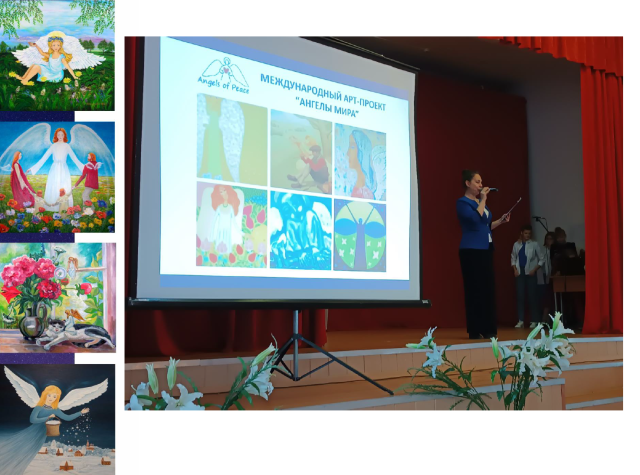 Angels of Peace

МЕЖДУНАРОДНЫЙ АРТ-ПРОЕКТ "АНГЕЛЫ МИРА"